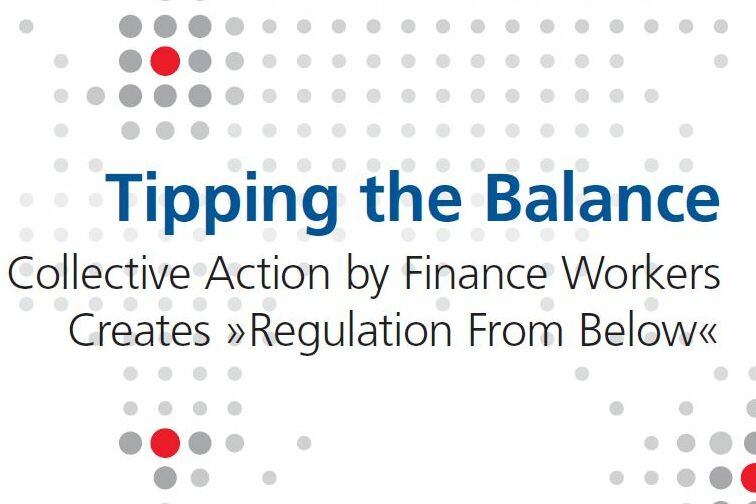 Tipping the Balance

Collective Action by Finance Workers Creates »Regulation From Below«